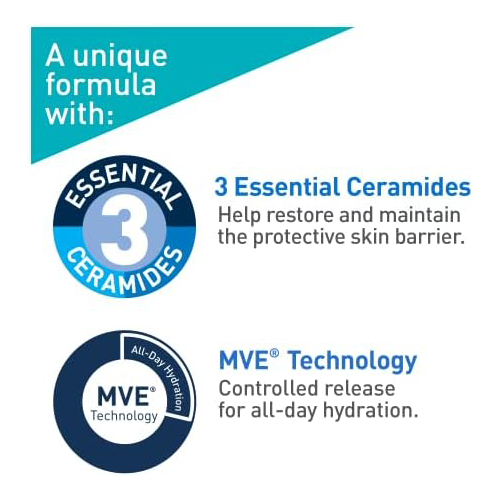 A unique formula with:

ESSENTIAL
3
CERAMIDES

3 Essential Ceramides
Help restore and maintain the protective skin barrier.

All-Day Hydration
MVE®
Technology

MVE® Technology
Controlled release for all-day hydration.